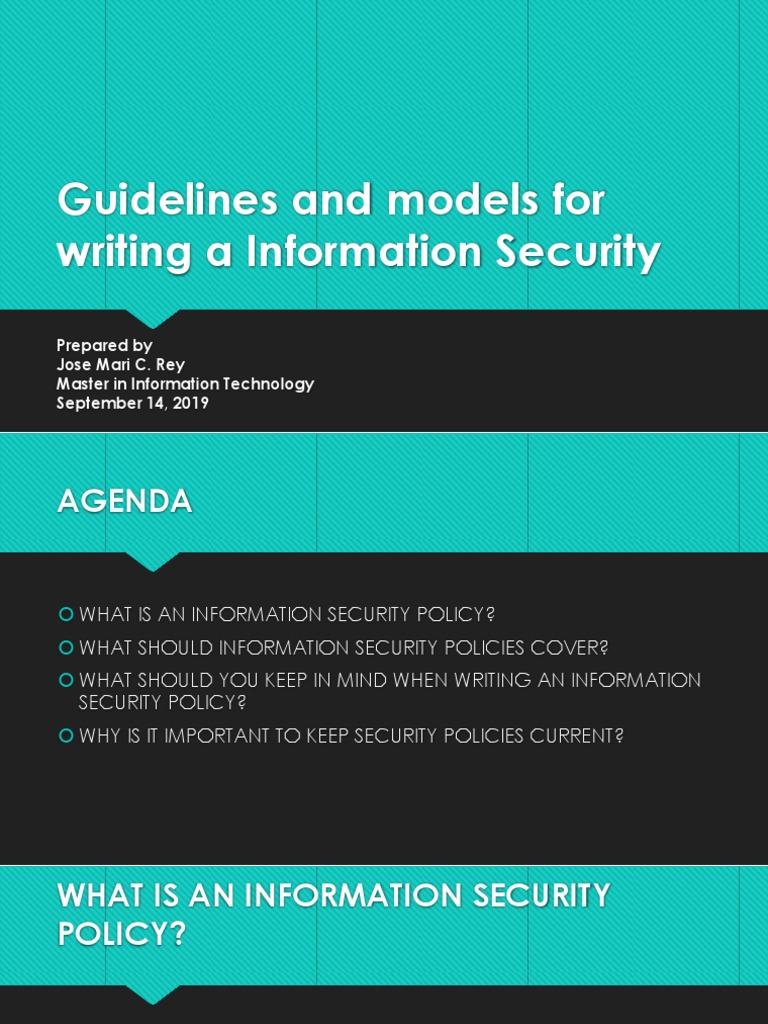 Guidelines and models for writing a Information Security

Prepared by
Jose Mari C. Rey
Master in Information Technology
September 14, 2019

AGENDA

WHAT IS AN INFORMATION SECURITY POLICY?
WHAT SHOULD INFORMATION SECURITY POLICIES COVER?
WHAT SHOULD YOU KEEP IN MIND WHEN WRITING AN INFORMATION SECURITY POLICY?
WHY IS IT IMPORTANT TO KEEP SECURITY POLICIES CURRENT?

WHAT IS AN INFORMATION SECURITY POLICY?